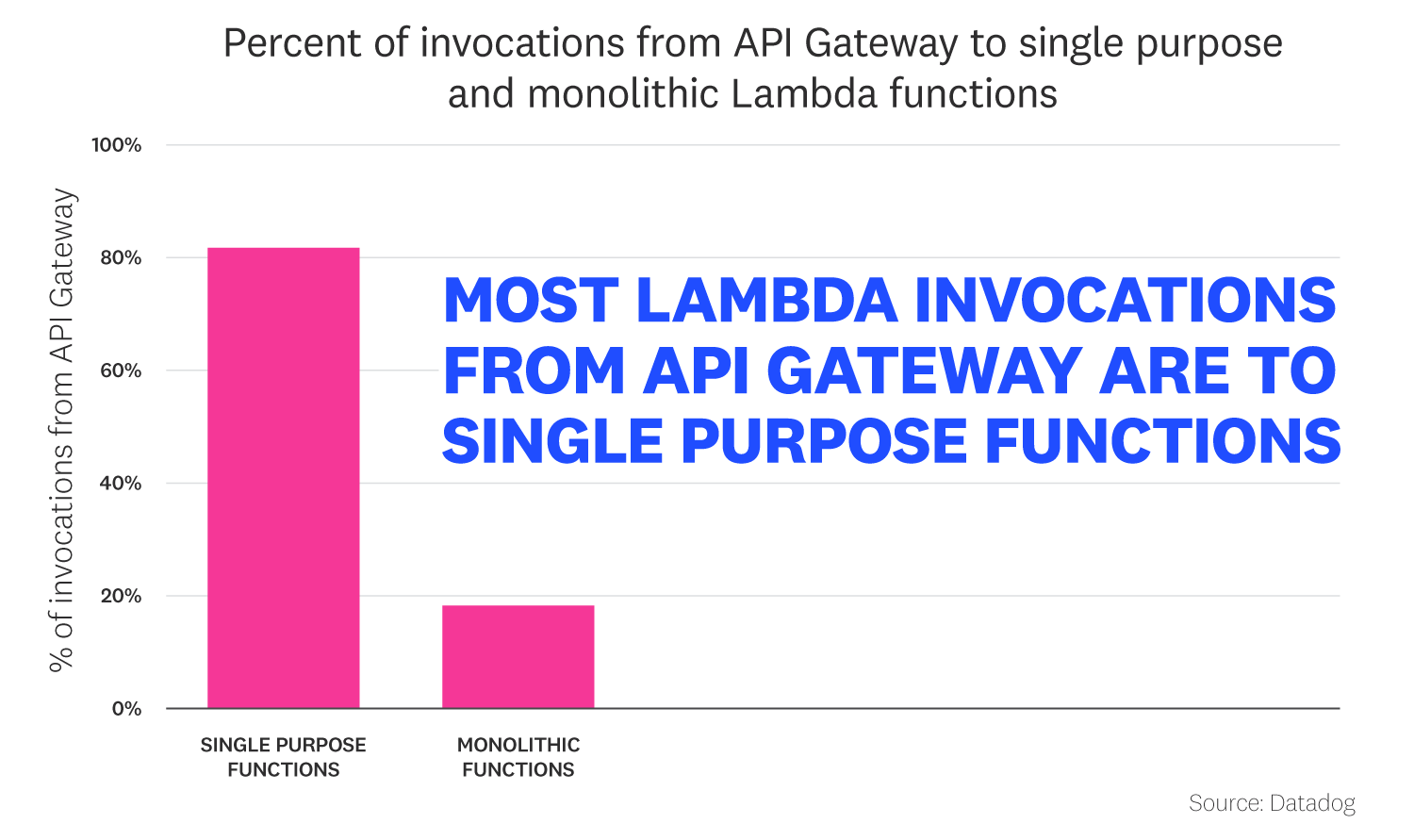 Percent of invocations from API Gateway to single purpose and monolithic Lambda functions

% of invocations from API Gateway

100%
80%
60%
40%
20%
0%

MOST LAMBDA INVOCATIONS FROM API GATEWAY ARE TO SINGLE PURPOSE FUNCTIONS

SINGLE PURPOSE FUNCTIONS

MONOLITHIC FUNCTIONS

Source: Datadog